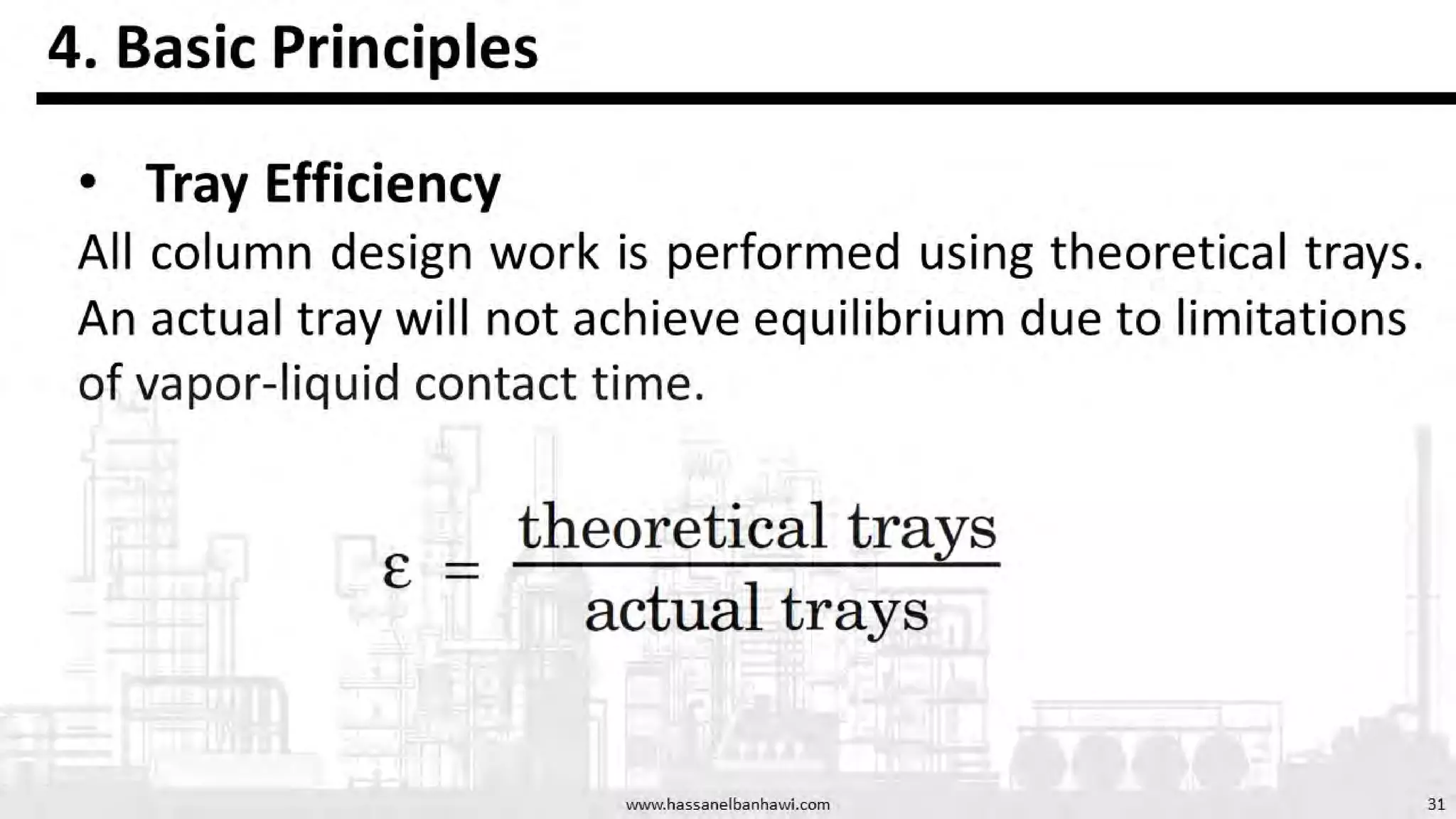 4. Basic Principles

• Tray Efficiency

All column design work is performed using theoretical trays. An actual tray will not achieve equilibrium due to limitations of vapor-liquid contact time.

$\varepsilon = \frac{\text{theoretical trays}}{\text{actual trays}}$

www.hassanelbanhawi.com

31